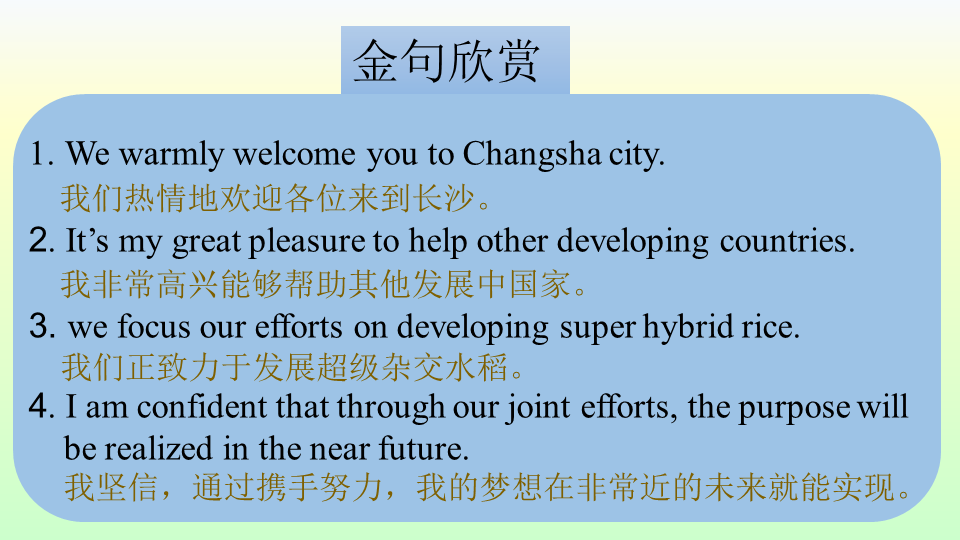 金句欣赏

1. We warmly welcome you to Changsha city.
我们热情地欢迎各位来到长沙。

2. It’s my great pleasure to help other developing countries.
我非常高兴能够帮助其他发展中国家。

3. we focus our efforts on developing super hybrid rice.
我们正致力于发展超级杂交水稻。

4. I am confident that through our joint efforts, the purpose will be realized in the near future.
我坚信，通过携手努力，我的梦想在非常近的未来就能实现。